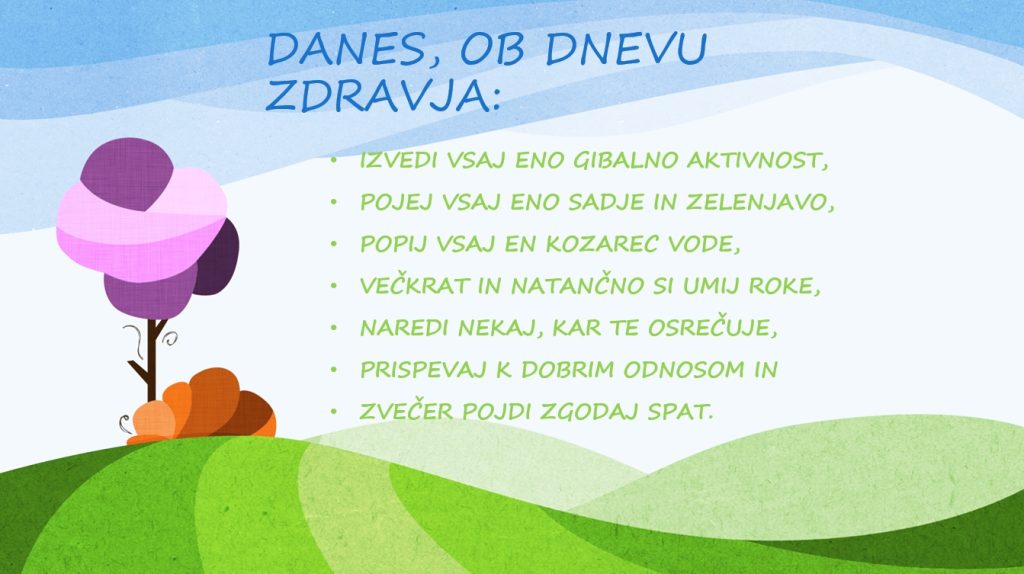 DANES, OB DNEVU ZDRAVJA:

• IZVEDI VSAJ ENO GIBALNO AKTIVNOST,
• POJEJ VSAJ ENO SADJE IN ZELENJAVO,
• POPIJ VSAJ EN KOZAREC VODE,
• VEČKRAT IN NATANČNO SI UMIJ ROKE,
• NAREDI NEKAJ, KAR TE OSREČUJE,
• PRISPEVAJ K DOBRIM ODNOSOM IN
• ZVEČER POJDI ZGODAJ SPAT.